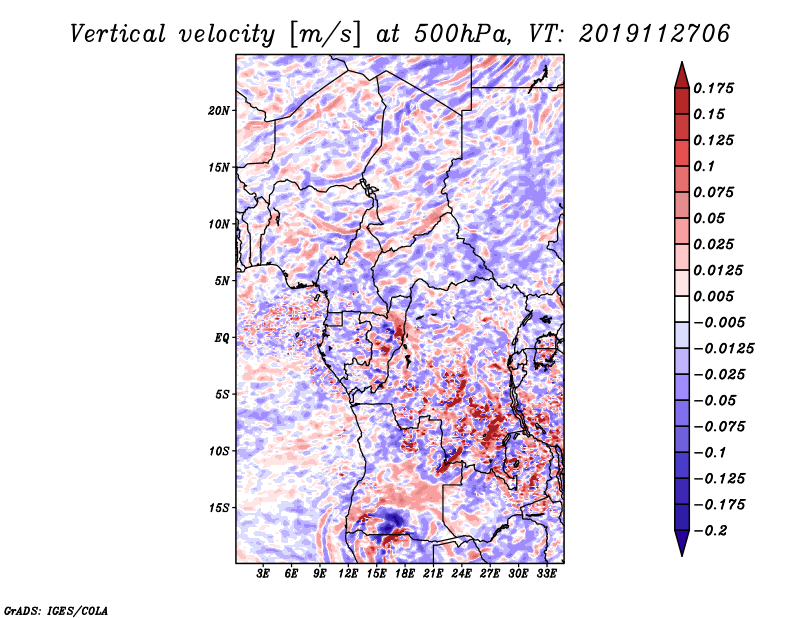 Vertical velocity [m/s] at 500hPa, VT: 2019112706

20N
15N
10N
5N
EQ
5S
10S
15S

3E 6E 9E 12E 15E 18E 21E 24E 27E 30E 33E

0.175
0.15
0.125
0.1
0.075
0.05
0.025
0.0125
0.005
−0.005
−0.0125
−0.025
−0.05
−0.075
−0.1
−0.125
−0.175
−0.2

GrADS: IGES/COLA